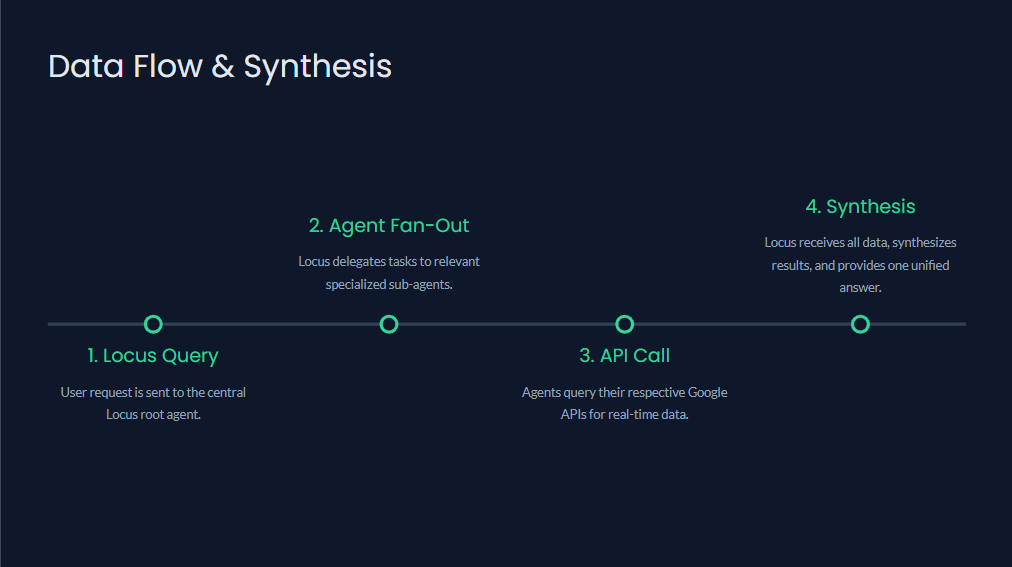 Data Flow & Synthesis

1. Locus Query

User request is sent to the central Locus root agent.

2. Agent Fan-Out

Locus delegates tasks to relevant specialized sub-agents.

3. API Call

Agents query their respective Google APIs for real-time data.

4. Synthesis

Locus receives all data, synthesizes results, and provides one unified answer.